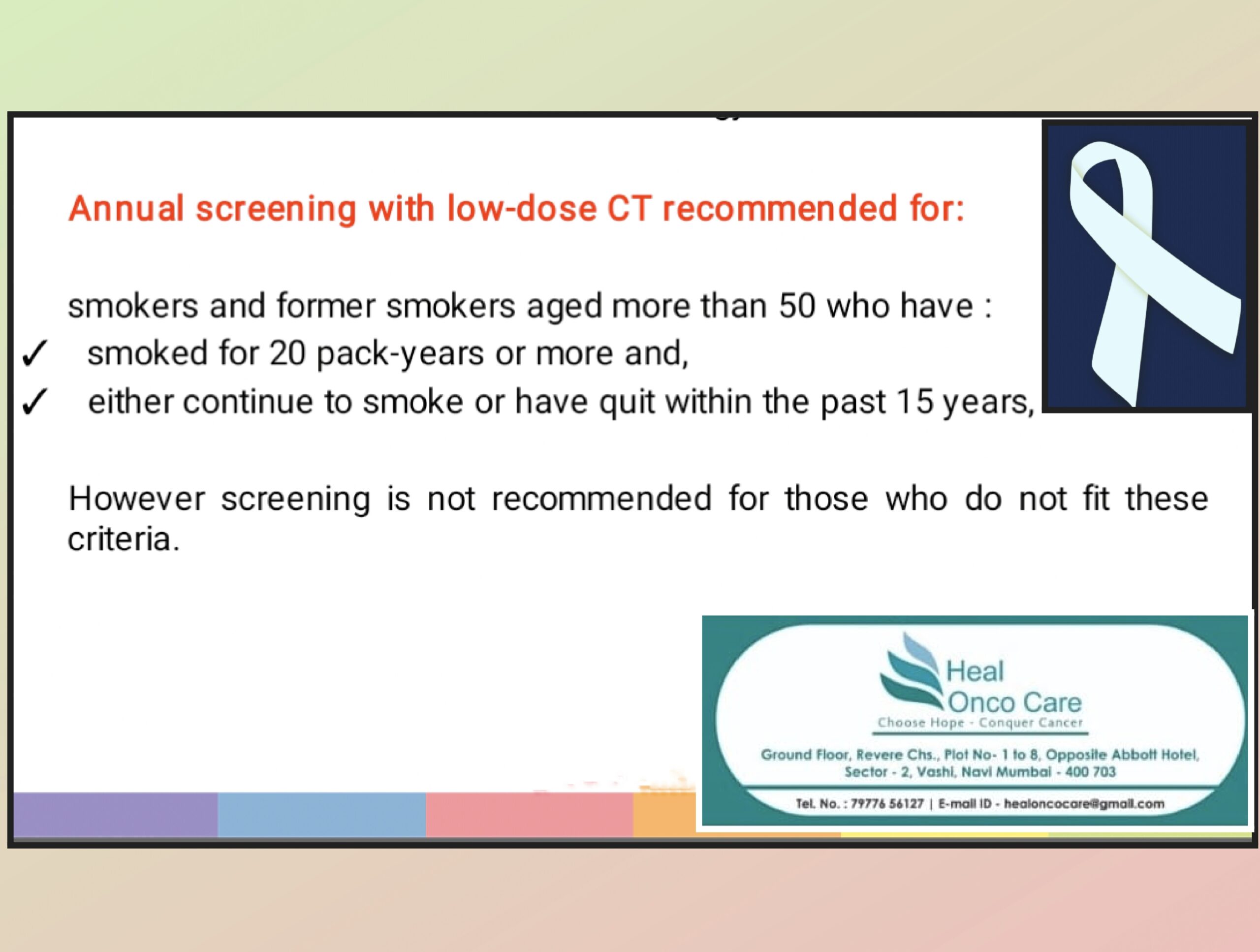 Annual screening with low-dose CT recommended for:

smokers and former smokers aged more than 50 who have :
✓ smoked for 20 pack-years or more and,
✓ either continue to smoke or have quit within the past 15 years,

However screening is not recommended for those who do not fit these criteria.

Heal
Onco Care
Choose Hope - Conquer Cancer

Ground Floor, Revere Chs., Plot No- 1 to 8, Opposite Abbott Hotel, Sector - 2, Vashi, Navi Mumbai - 400 703

Tel. No. : 79776 56127 | E-mail ID - healoncocare@gmail.com